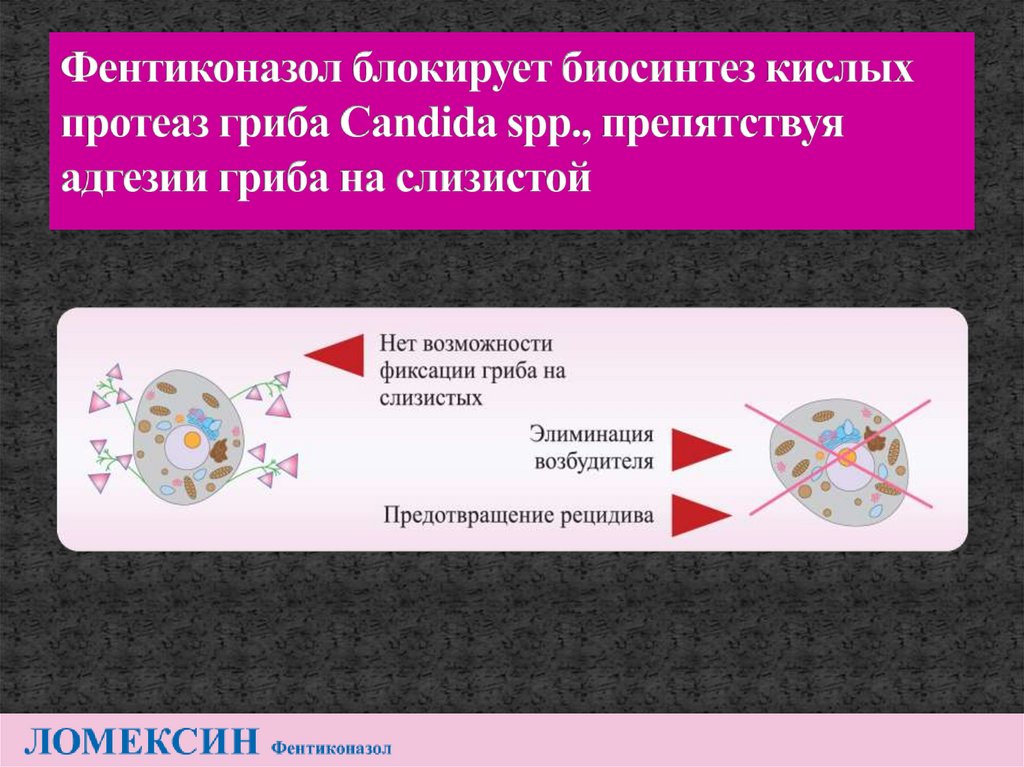 Фентиконазол блокирует биосинтез кислых протеаз гриба Candida spp., препятствуя адгезии гриба на слизистой

Нет возможности фиксации гриба на слизистых

Элиминация возбудителя

Предотвращение рецидива

ЛОМЕКСИН Фентиконазол